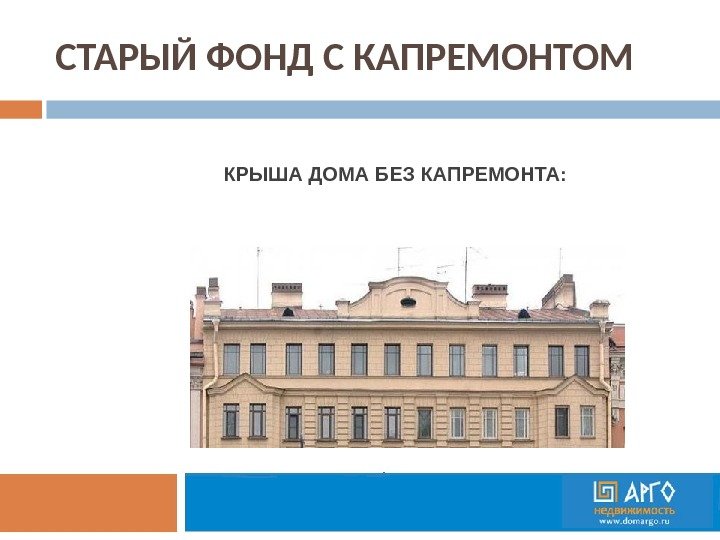 СТАРЫЙ ФОНД С КАПРЕМОНТОМ

КРЫША ДОМА БЕЗ КАПРЕМОНТА:

АРГО
недвижимость
www.domargo.ru